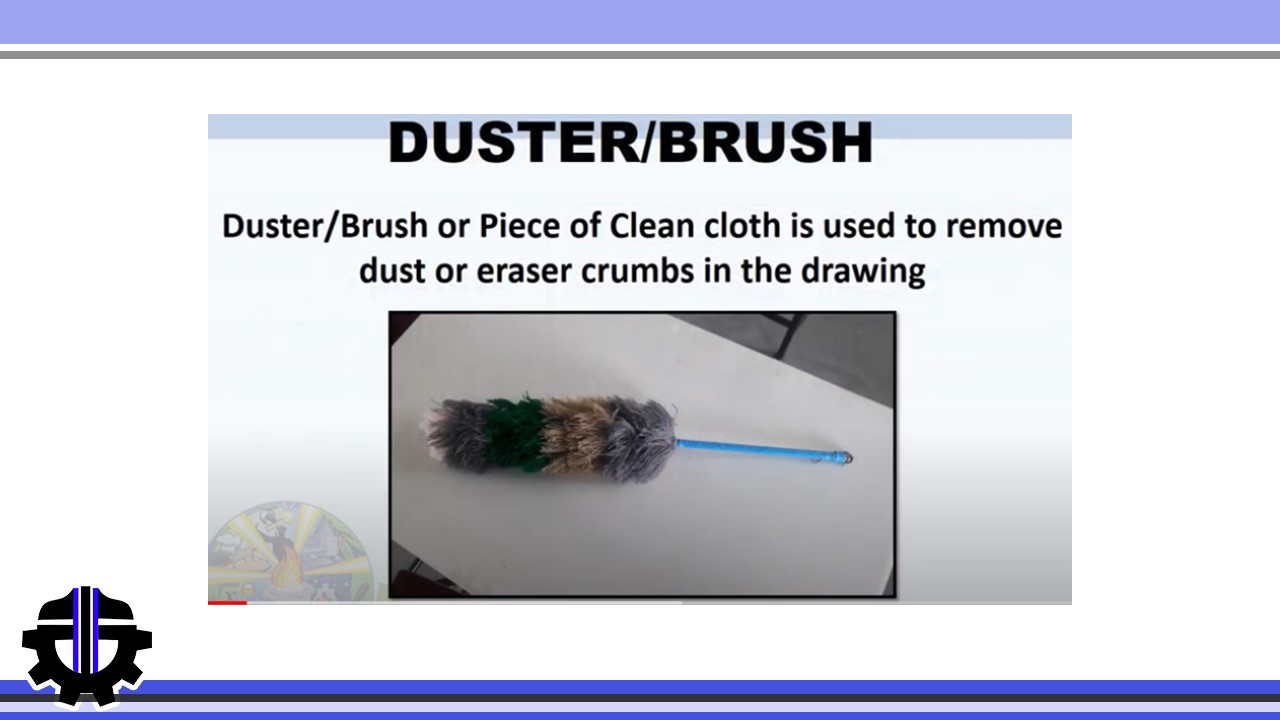 DUSTER/BRUSH

Duster/Brush or Piece of Clean cloth is used to remove dust or eraser crumbs in the drawing